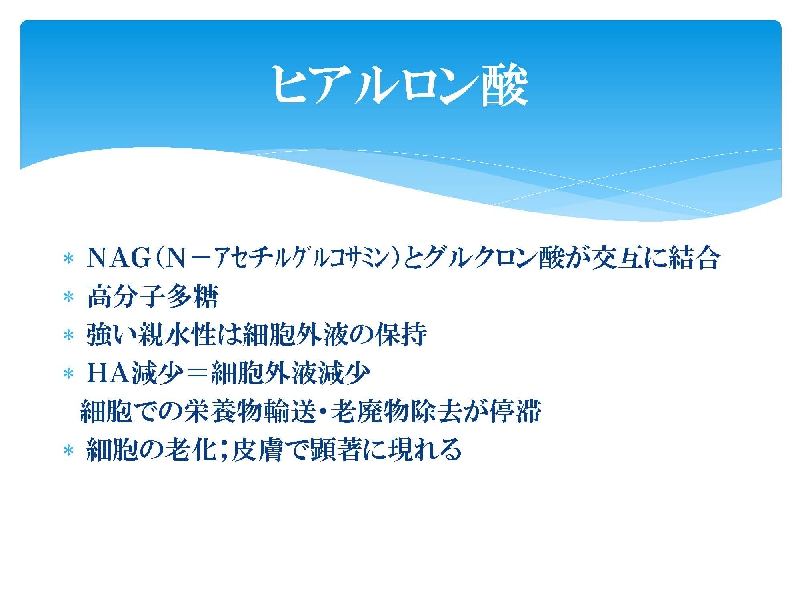 ヒアルロン酸

＊ NAG（N－アセチルグルコサミン）とグルクロン酸が交互に結合
＊ 高分子多糖
＊ 強い親水性は細胞外液の保持
＊ HA減少＝細胞外液減少
細胞での栄養物輸送・老廃物除去が停滞
＊ 細胞の老化；皮膚で顕著に現れる